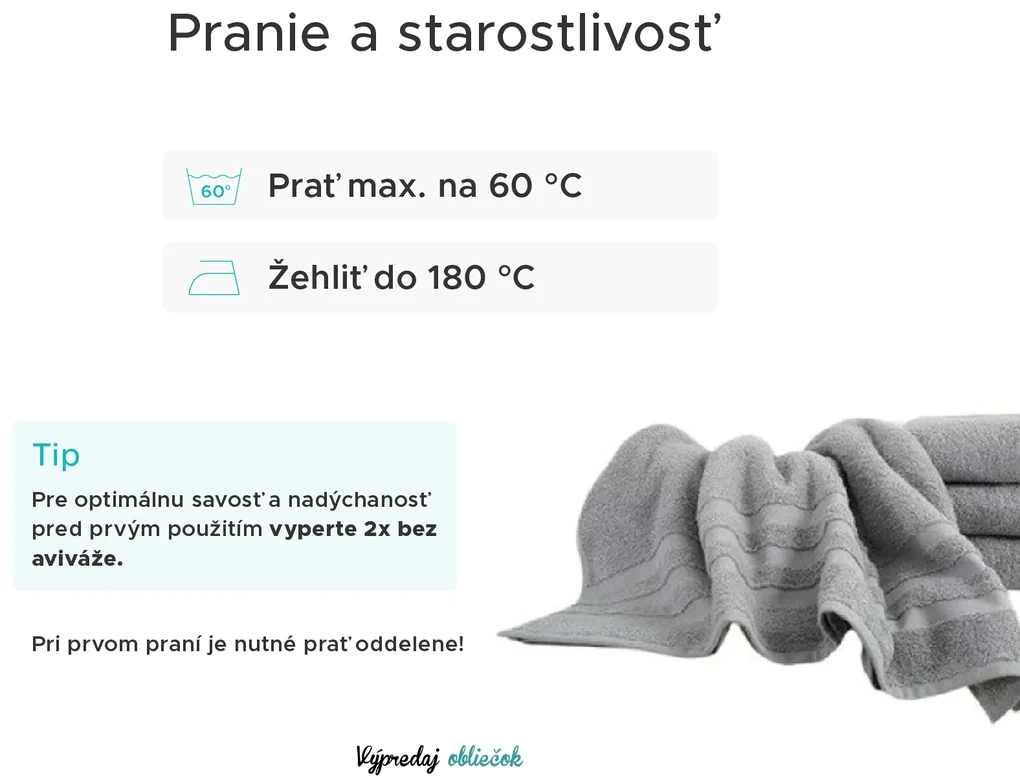 Pranie a starostlivosť

60°

Prať max. na 60 °C

Žehliť do 180 °C

Tip

Pre optimálnu savosť a nadýchanosť pred prvým použitím **vyperte 2x bez aviváže.**

Pri prvom praní je nutné prať oddelene!

Výpredaj obliečok